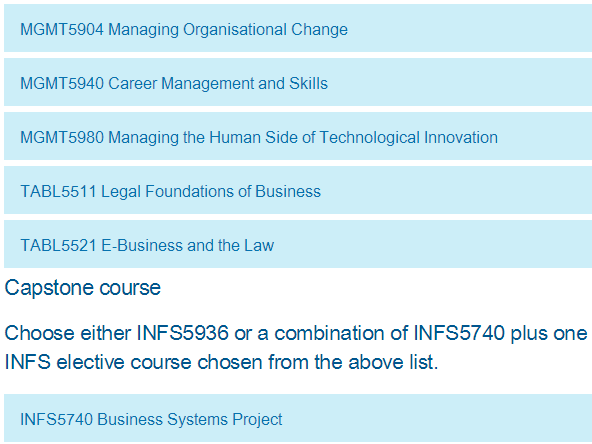 MGMT5904 Managing Organisational Change

MGMT5940 Career Management and Skills

MGMT5980 Managing the Human Side of Technological Innovation

TABL5511 Legal Foundations of Business

TABL5521 E-Business and the Law

Capstone course

Choose either INFS5936 or a combination of INFS5740 plus one INFS elective course chosen from the above list.

INFS5740 Business Systems Project